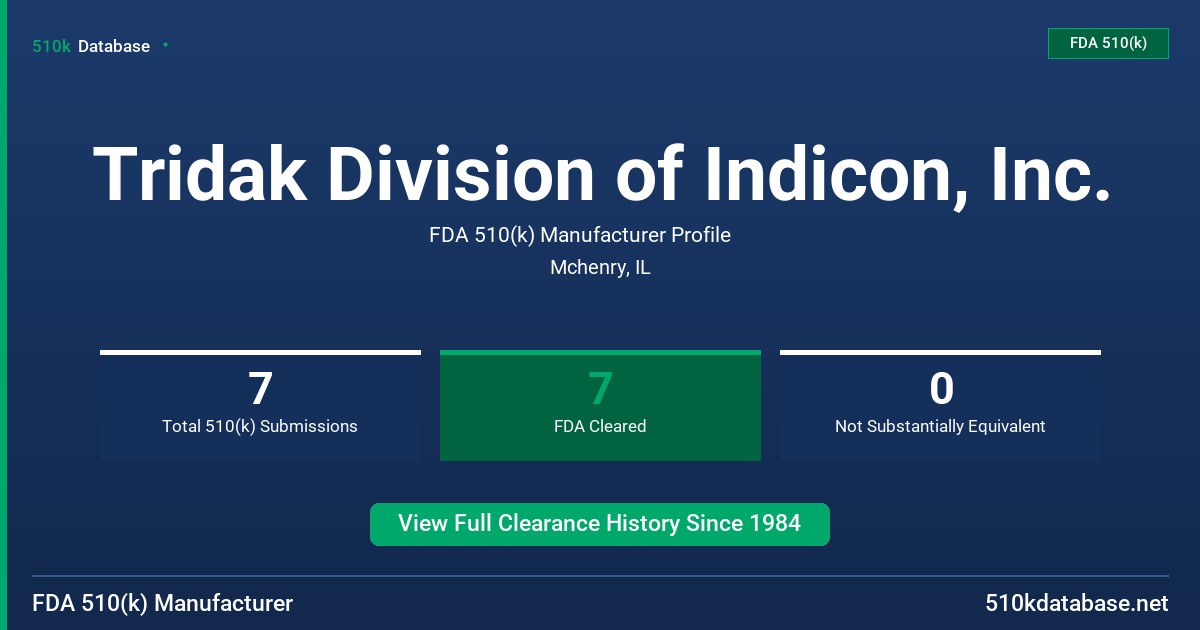 510k Database

FDA 510(k)

Tridak Division of Indicon, Inc.

FDA 510(k) Manufacturer Profile

Mchenry, IL

7
Total 510(k) Submissions

7
FDA Cleared

0
Not Substantially Equivalent

View Full Clearance History Since 1984

FDA 510(k) Manufacturer

510kdatabase.net